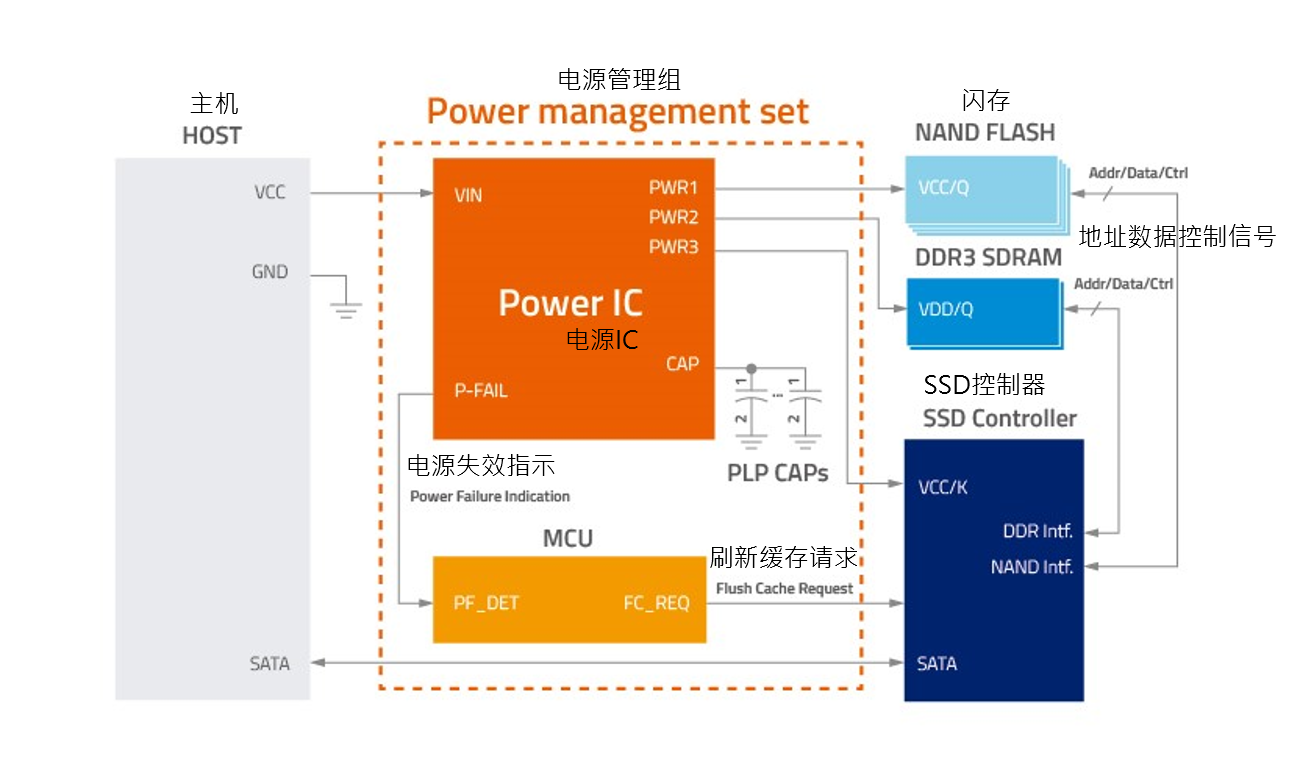 主机
HOST

VCC

GND

SATA

电源管理组
Power management set

VIN

PWR1

PWR2

PWR3

Power IC
电源IC

CAP

P-FAIL

1 2 1 2

PLP CAPs

电源失效指示
Power Failure Indication

MCU

PF_DET

FC_REQ

刷新缓存请求
Flush Cache Request

闪存
NAND FLASH

VCC/Q

Addr/Data/Ctrl

地址数据控制信号

DDR3 SDRAM

VDD/Q

Addr/Data/Ctrl

SSD控制器
SSD Controller

VCC/K

DDR Intf.

NAND Intf.

SATA